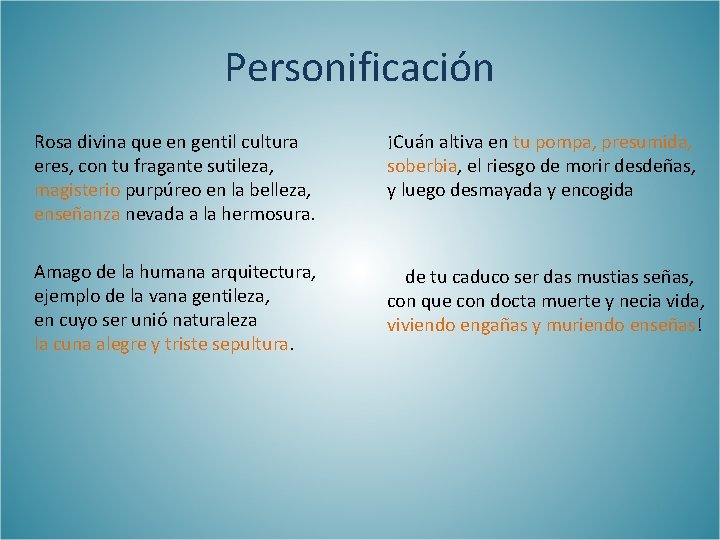 Personificación

Rosa divina que en gentil cultura
eres, con tu fragante sutileza,
magisterio purpúreo en la belleza,
enseñanza nevada a la hermosura.

Amago de la humana arquitectura,
ejemplo de la vana gentileza,
en cuyo ser unió naturaleza
la cuna alegre y triste sepultura.

¡Cuán altiva en tu pompa, presumida,
soberbia, el riesgo de morir desdeñas,
y luego desmayada y encogida

de tu caduco ser das mustias señas,
con que con docta muerte y necia vida,
viviendo engañas y muriendo enseñas!